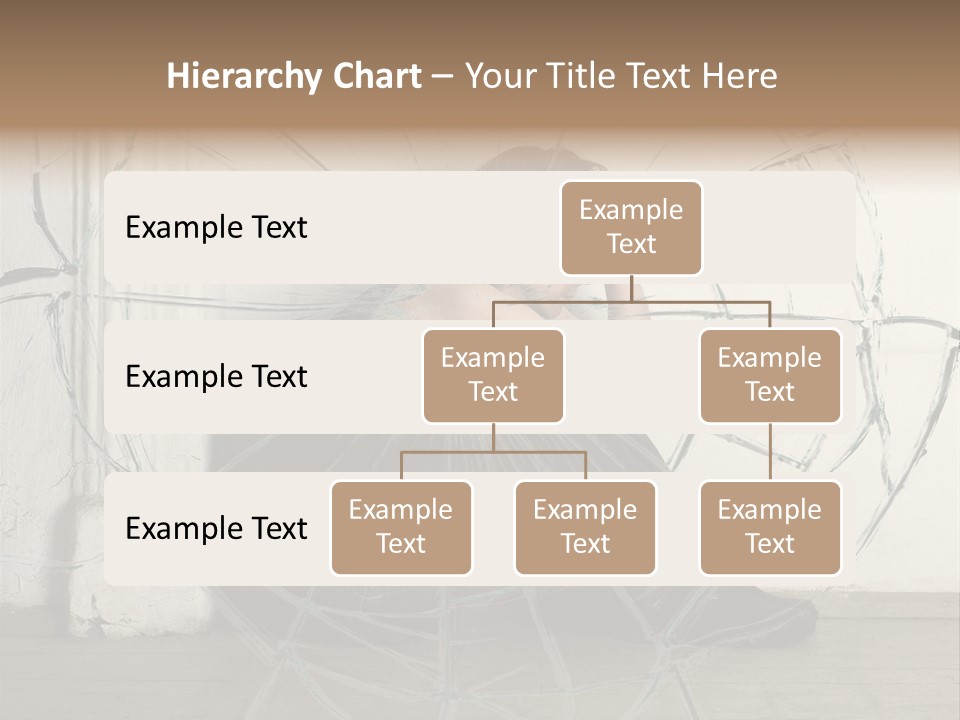 Hierarchy Chart – Your Title Text Here

Example Text

Example Text

Example Text

Example Text

Example Text

Example Text

Example Text

Example Text

Example Text